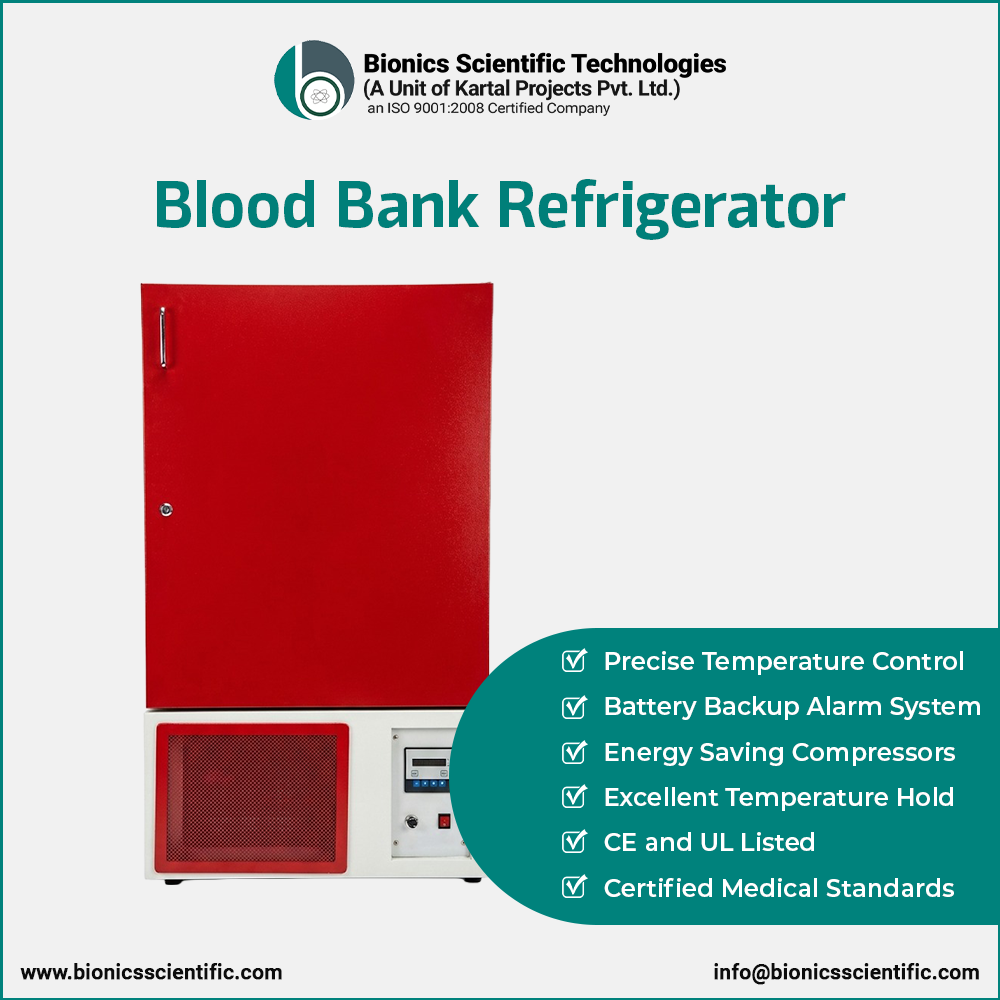 Bionics Scientific Technologies
(A Unit of Kartal Projects Pvt. Ltd.)
an ISO 9001:2008 Certified Company

Blood Bank Refrigerator

Precise Temperature Control
Battery Backup Alarm System
Energy Saving Compressors
Excellent Temperature Hold
CE and UL Listed
Certified Medical Standards

www.bionicsscientific.com
info@bionicsscientific.com